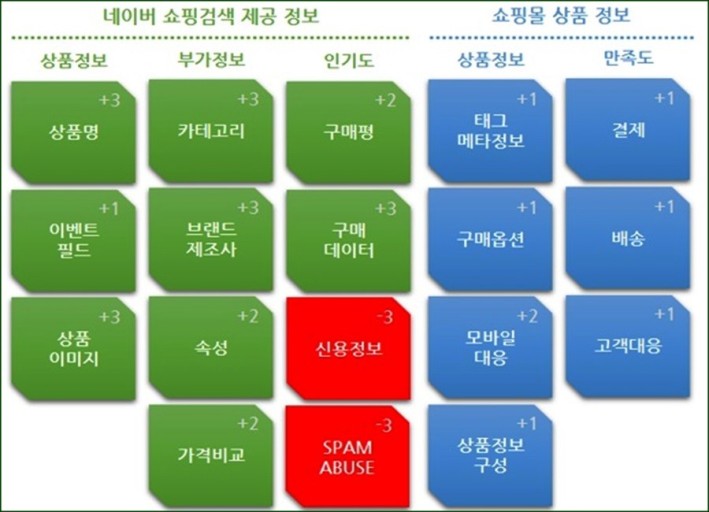 네이버 쇼핑검색 제공 정보

상품정보

+3
상품명

+1
이벤트
필드

+3
상품
이미지

부가정보

+3
카테고리

+3
브랜드
제조사

+2
속성

+2
가격비교

인기도

+2
구매평

+3
구매
데이터

-3
신용정보

-3
SPAM
ABUSE

쇼핑몰 상품 정보

상품정보

+1
태그
메타정보

+1
구매옵션

+2
모바일
대응

+1
상품정보
구성

만족도

+1
결제

+1
배송

+1
고객대응